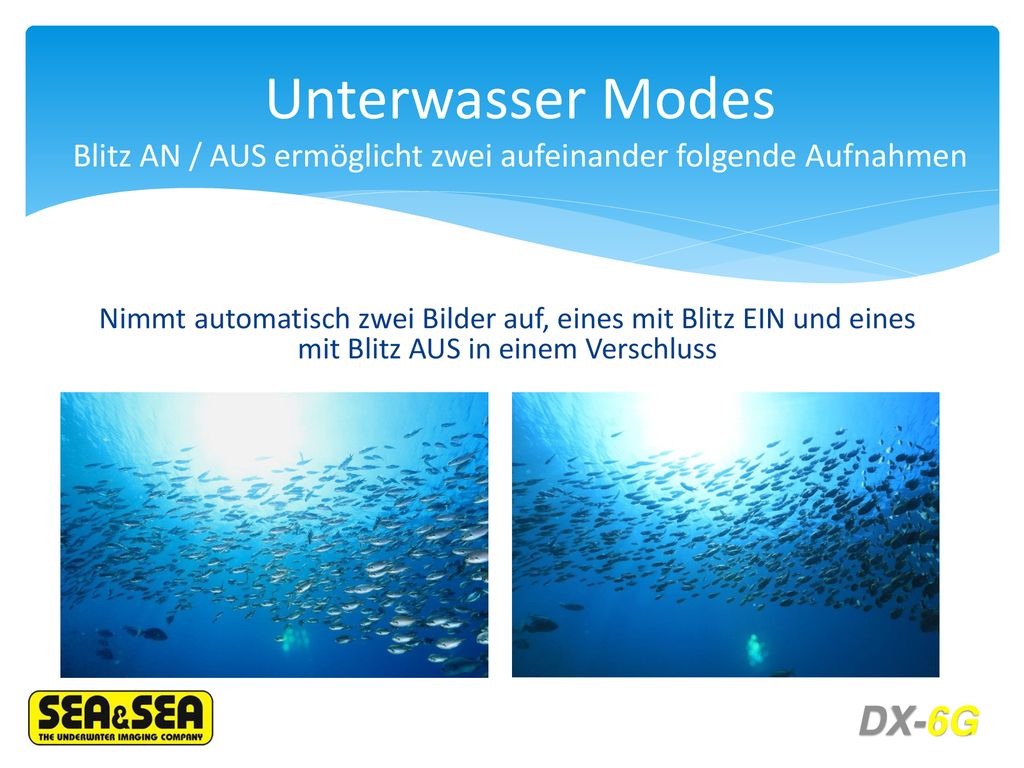 Unterwasser Modes
Blitz AN / AUS ermöglicht zwei aufeinander folgende Aufnahmen

Nimmt automatisch zwei Bilder auf, eines mit Blitz EIN und eines mit Blitz AUS in einem Verschluss

SEA&SEA
THE UNDERWATER IMAGING COMPANY

DX-6G